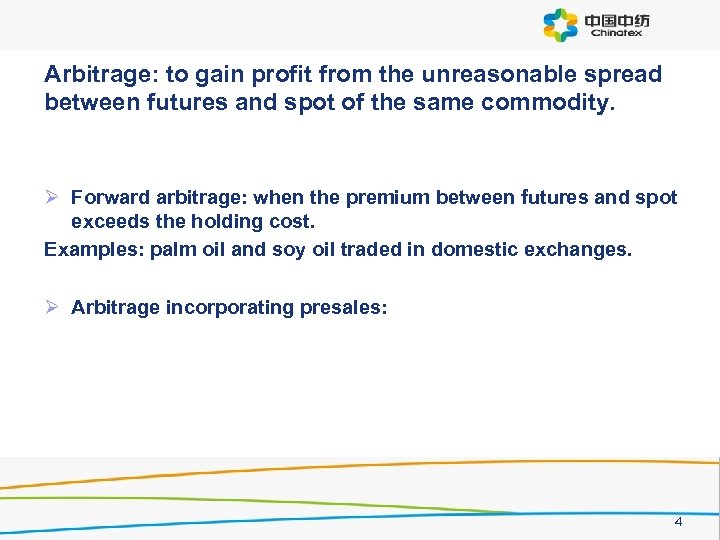 中国中纺
Chinatex

Arbitrage: to gain profit from the unreasonable spread between futures and spot of the same commodity.

➢ Forward arbitrage: when the premium between futures and spot exceeds the holding cost.
Examples: palm oil and soy oil traded in domestic exchanges.

➢ Arbitrage incorporating presales:

4